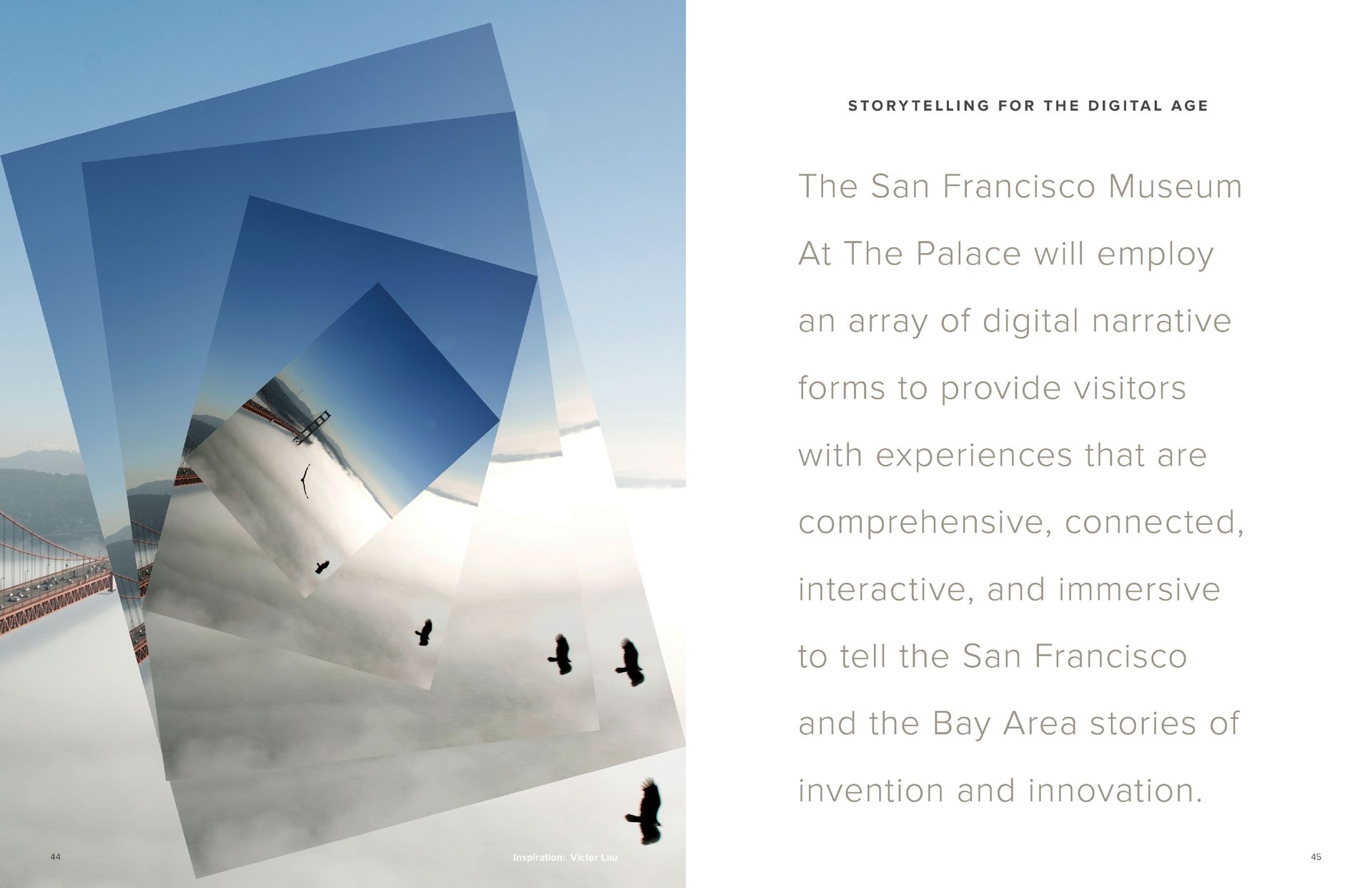 44

Inspiration: Victor Lau

STORYTELLING FOR THE DIGITAL AGE

The San Francisco Museum At The Palace will employ an array of digital narrative forms to provide visitors with experiences that are comprehensive, connected, interactive, and immersive to tell the San Francisco and the Bay Area stories of invention and innovation.

45